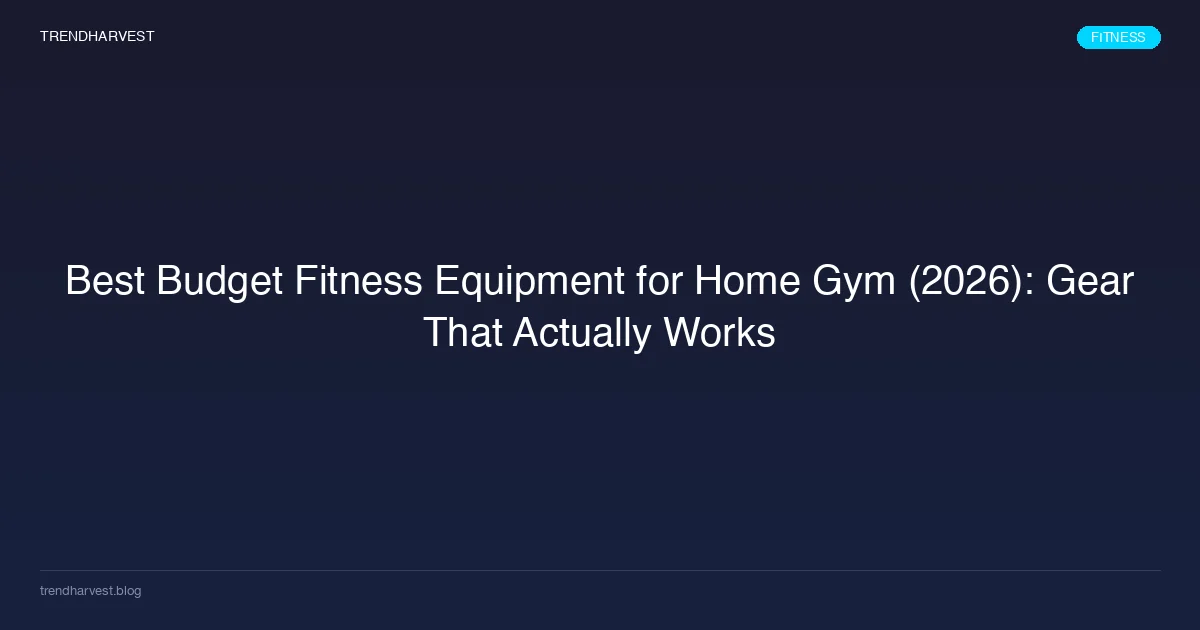 TRENDHARVEST

FITNESS

Best Budget Fitness Equipment for Home Gym (2026): Gear That Actually Works

trendharvest.blog